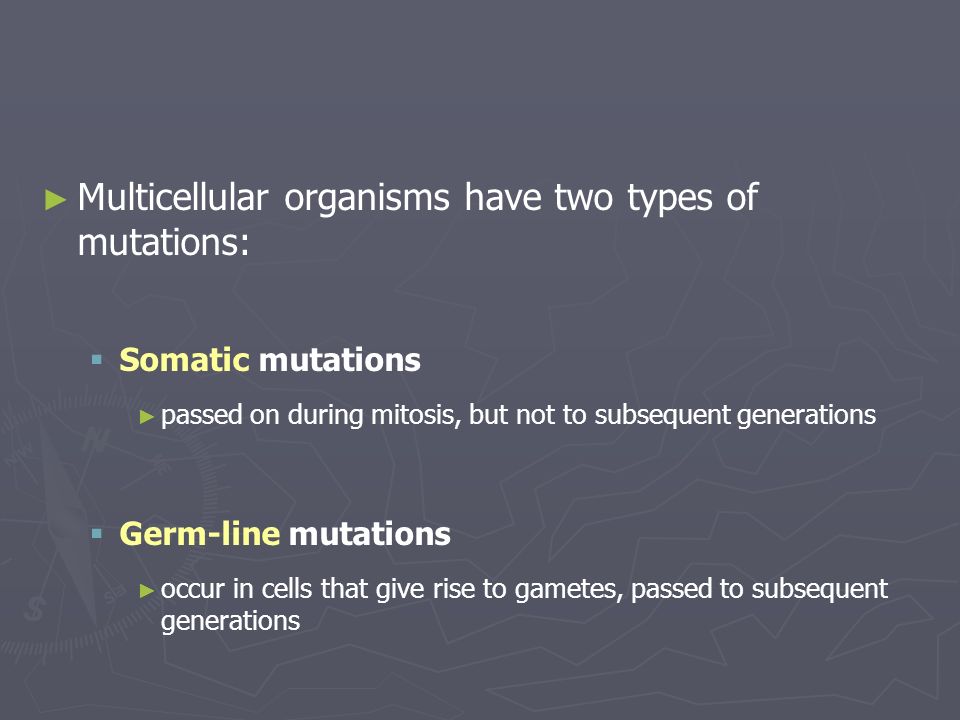 ► Multicellular organisms have two types of mutations:

▪ Somatic mutations

► passed on during mitosis, but not to subsequent generations

▪ Germ-line mutations

► occur in cells that give rise to gametes, passed to subsequent generations